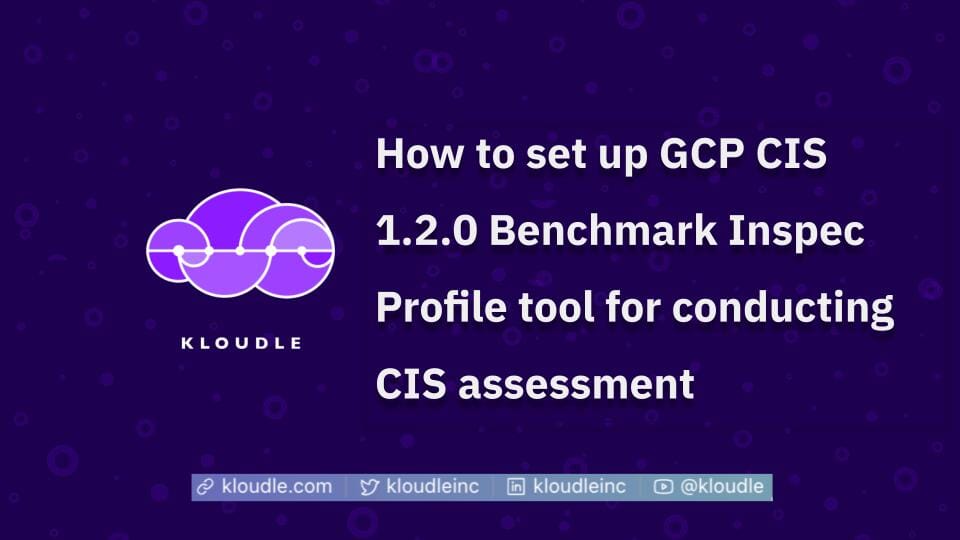 KLOUDLE

How to set up GCP CIS 1.2.0 Benchmark Inspec Profile tool for conducting CIS assessment

kloudle.com | kloudleinc | kloudleinc | @kloudle